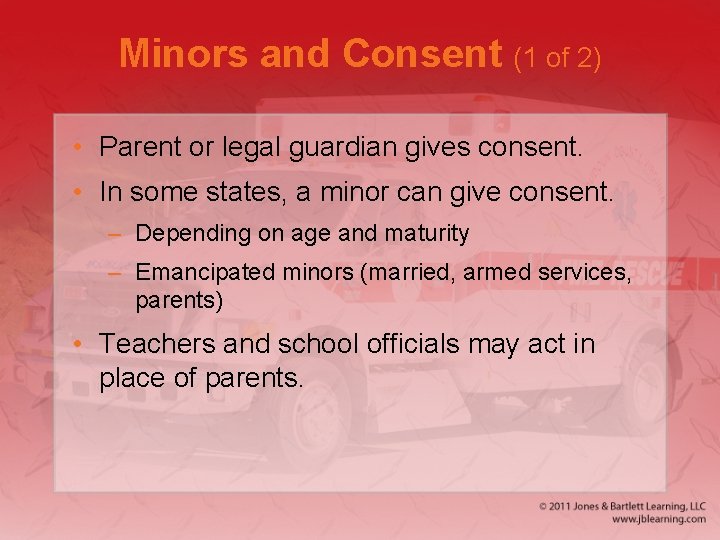 Minors and Consent (1 of 2)

• Parent or legal guardian gives consent.
• In some states, a minor can give consent.
  – Depending on age and maturity
  – Emancipated minors (married, armed services, parents)
• Teachers and school officials may act in place of parents.

© 2011 Jones & Bartlett Learning, LLC
www.jblearning.com